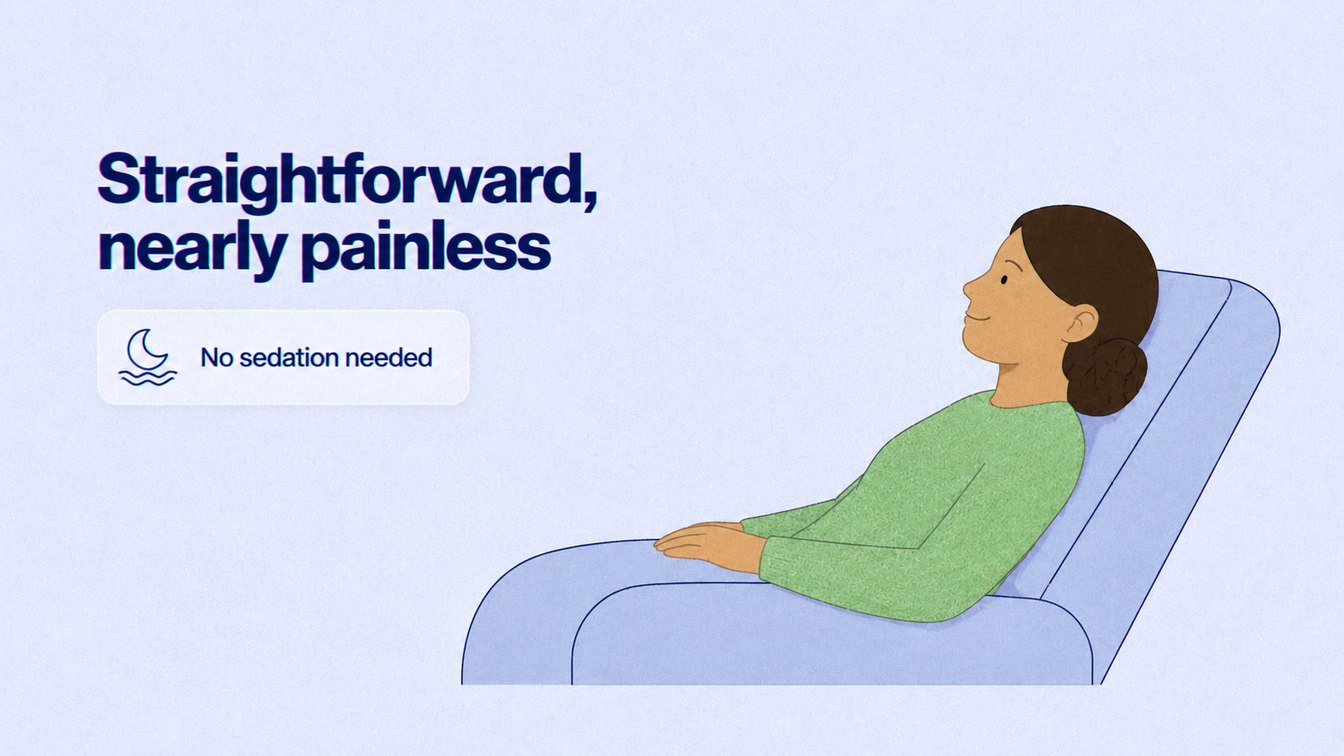 Straightforward, nearly painless

No sedation needed